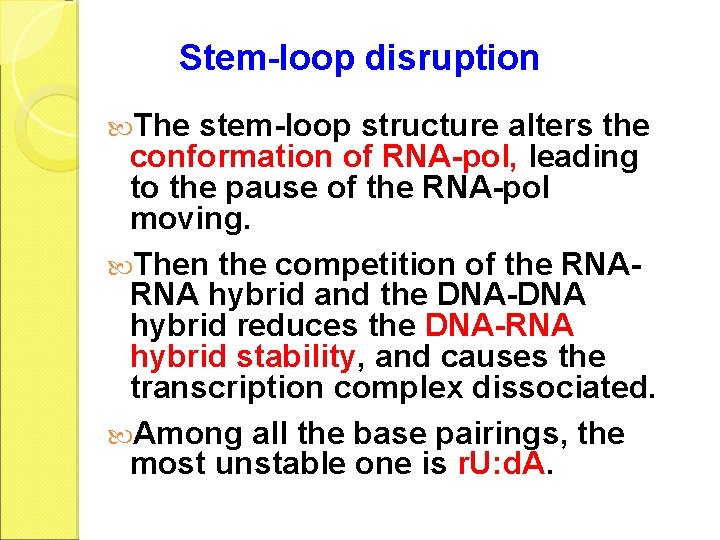 Stem-loop disruption

The stem-loop structure alters the conformation of RNA-pol, leading to the pause of the RNA-pol moving.

Then the competition of the RNA-RNA hybrid and the DNA-DNA hybrid reduces the DNA-RNA hybrid stability, and causes the transcription complex dissociated.

Among all the base pairings, the most unstable one is rU:dA.